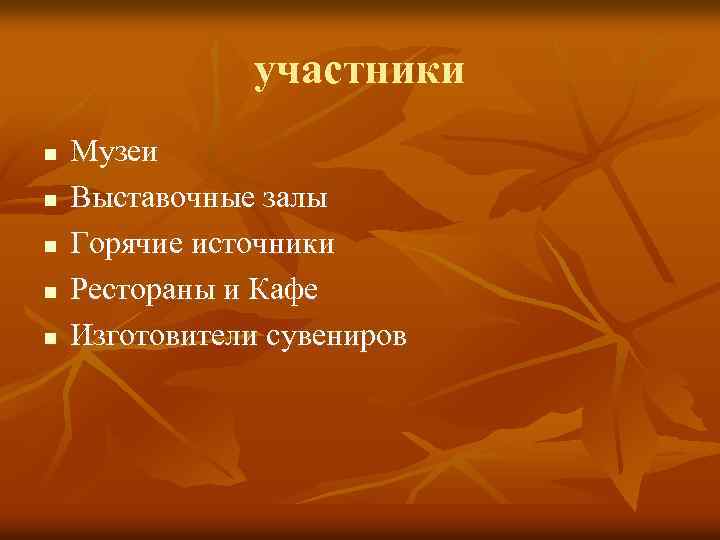 участники

- Музеи
- Выставочные залы
- Горячие источники
- Рестораны и Кафе
- Изготовители сувениров